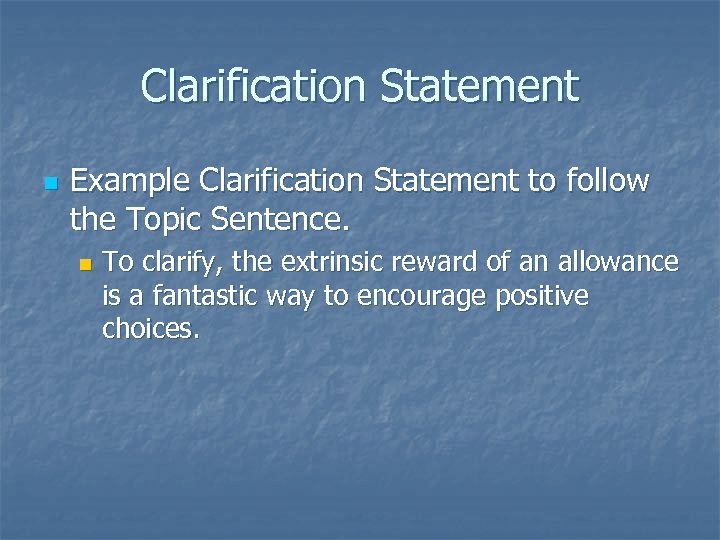 Clarification Statement

Example Clarification Statement to follow the Topic Sentence.

To clarify, the extrinsic reward of an allowance is a fantastic way to encourage positive choices.